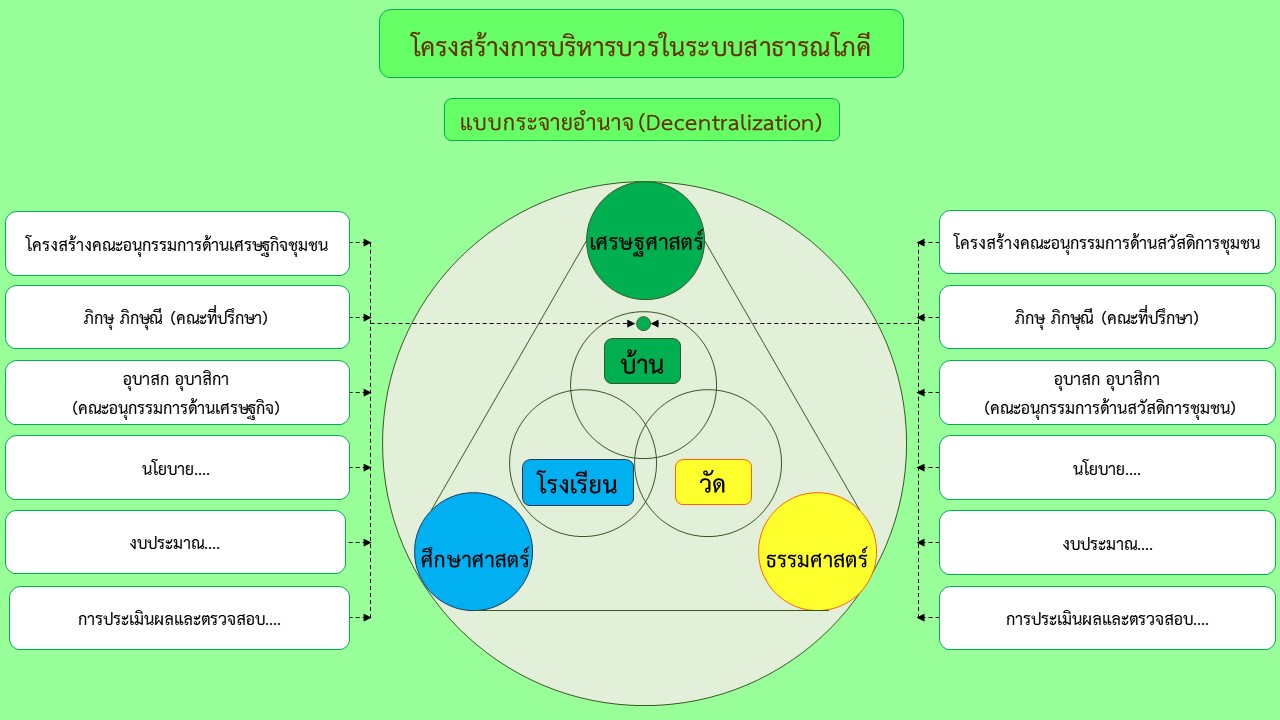 โครงสร้างการบริหารบวรในระบบสาธารณโภคี

แบบกระจายอำนาจ (Decentralization)

โครงสร้างคณะอนุกรรมการด้านเศรษฐกิจชุมชน

ภิกษุ ภิกษุณี (คณะที่ปรึกษา)

อุบาสก อุบาสิกา (คณะอนุกรรมการด้านเศรษฐกิจ)

นโยบาย....

งบประมาณ....

การประเมินผลและตรวจสอบ....

เศรษฐศาสตร์

บ้าน

โรงเรียน

วัด

ศึกษาศาสตร์

ธรรมศาสตร์

โครงสร้างคณะอนุกรรมการด้านสวัสดิการชุมชน

ภิกษุ ภิกษุณี (คณะที่ปรึกษา)

อุบาสก อุบาสิกา (คณะอนุกรรมการด้านสวัสดิการชุมชน)

นโยบาย....

งบประมาณ....

การประเมินผลและตรวจสอบ....